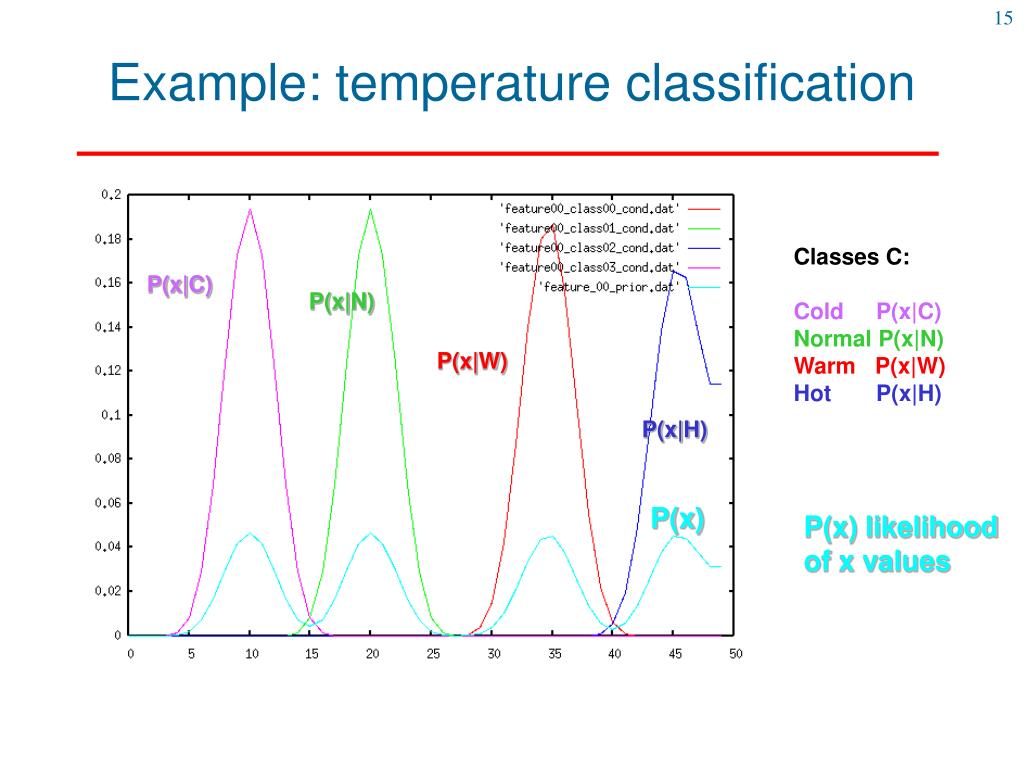 15

Example: temperature classification

0.2
0.18
0.16
0.14
0.12
0.1
0.08
0.06
0.04
0.02
0

0 5 10 15 20 25 30 35 40 45 50

'feature00_class00_cond.dat'
'feature00_class01_cond.dat'
'feature00_class02_cond.dat'
'feature00_class03_cond.dat'
'feature_00_prior.dat'

P(x|C)
P(x|N)
P(x|W)
P(x|H)
P(x)

Classes C:

Cold P(x|C)
Normal P(x|N)
Warm P(x|W)
Hot P(x|H)

P(x) likelihood of x values